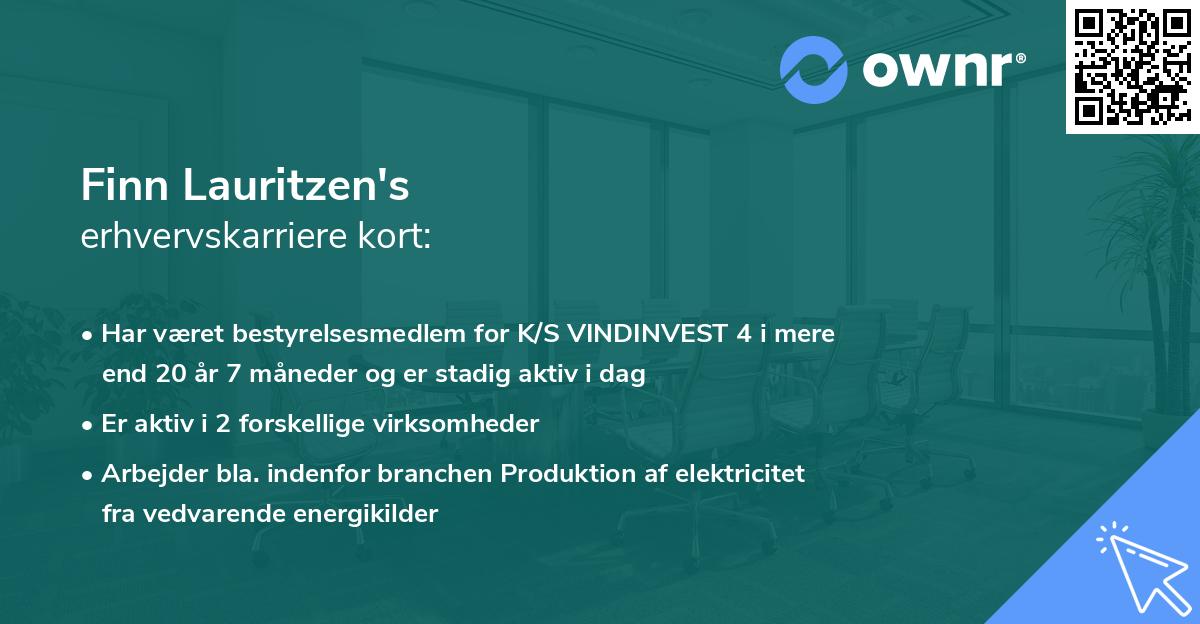 ownr®

Finn Lauritzen's
erhvervskarriere kort:

• Har været bestyrelsesmedlem for K/S VINDINVEST 4 i mere end 20 år 7 måneder og er stadig aktiv i dag

• Er aktiv i 2 forskellige virksomheder

• Arbejder bla. indenfor branchen Produktion af elektricitet fra vedvarende energikilder